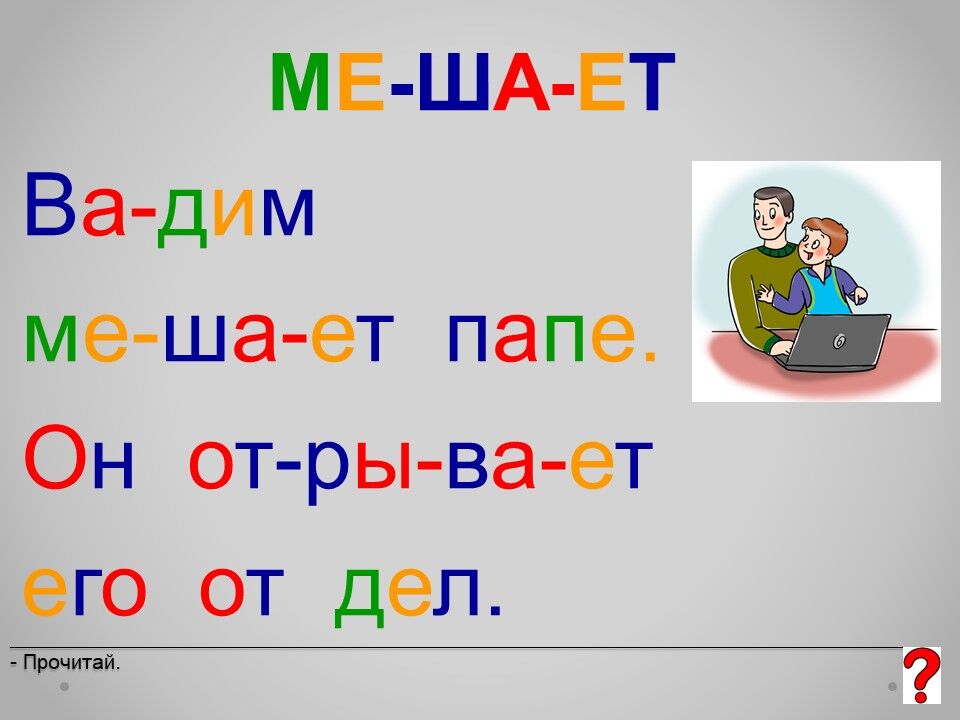 МЕ-ША-ЕТ

Ва-дим ме-ша-ет папе. Он от-ры-ва-ет его от дел.

- Прочитай.

?